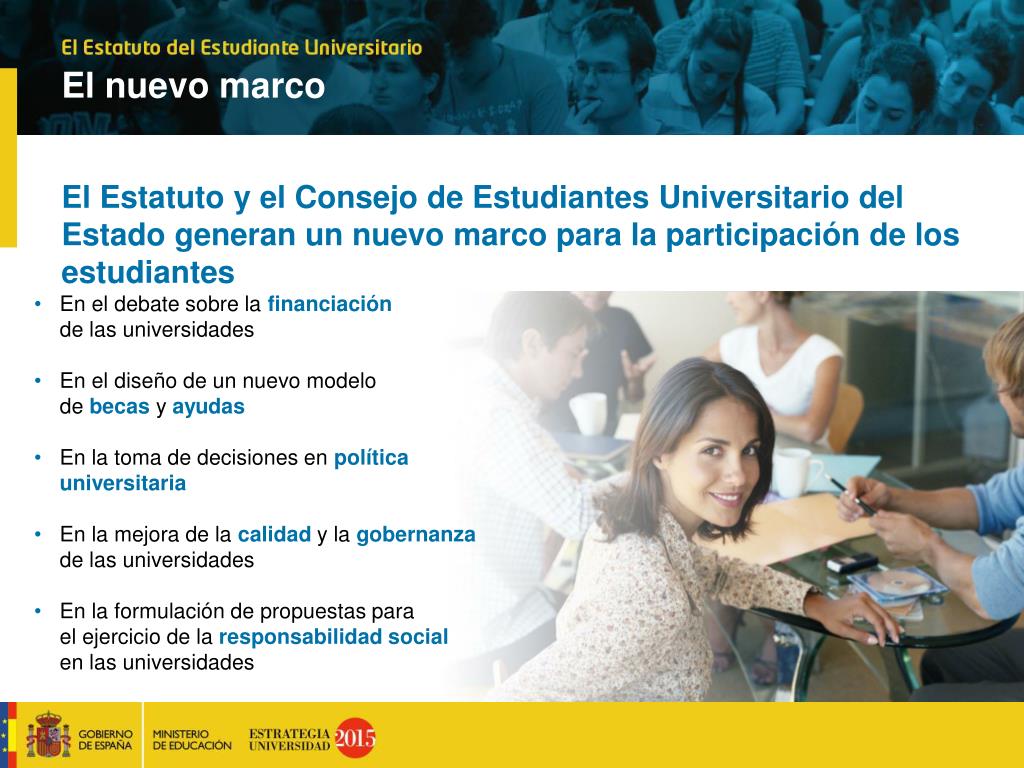 El Estatuto del Estudiante Universitario

El nuevo marco

El Estatuto y el Consejo de Estudiantes Universitario del Estado generan un nuevo marco para la participación de los estudiantes

• En el debate sobre la financiación de las universidades

• En el diseño de un nuevo modelo de becas y ayudas

• En la toma de decisiones en política universitaria

• En la mejora de la calidad y la gobernanza de las universidades

• En la formulación de propuestas para el ejercicio de la responsabilidad social en las universidades

GOBIERNO DE ESPAÑA

MINISTERIO DE EDUCACIÓN

ESTRATEGIA UNIVERSIDAD 2015